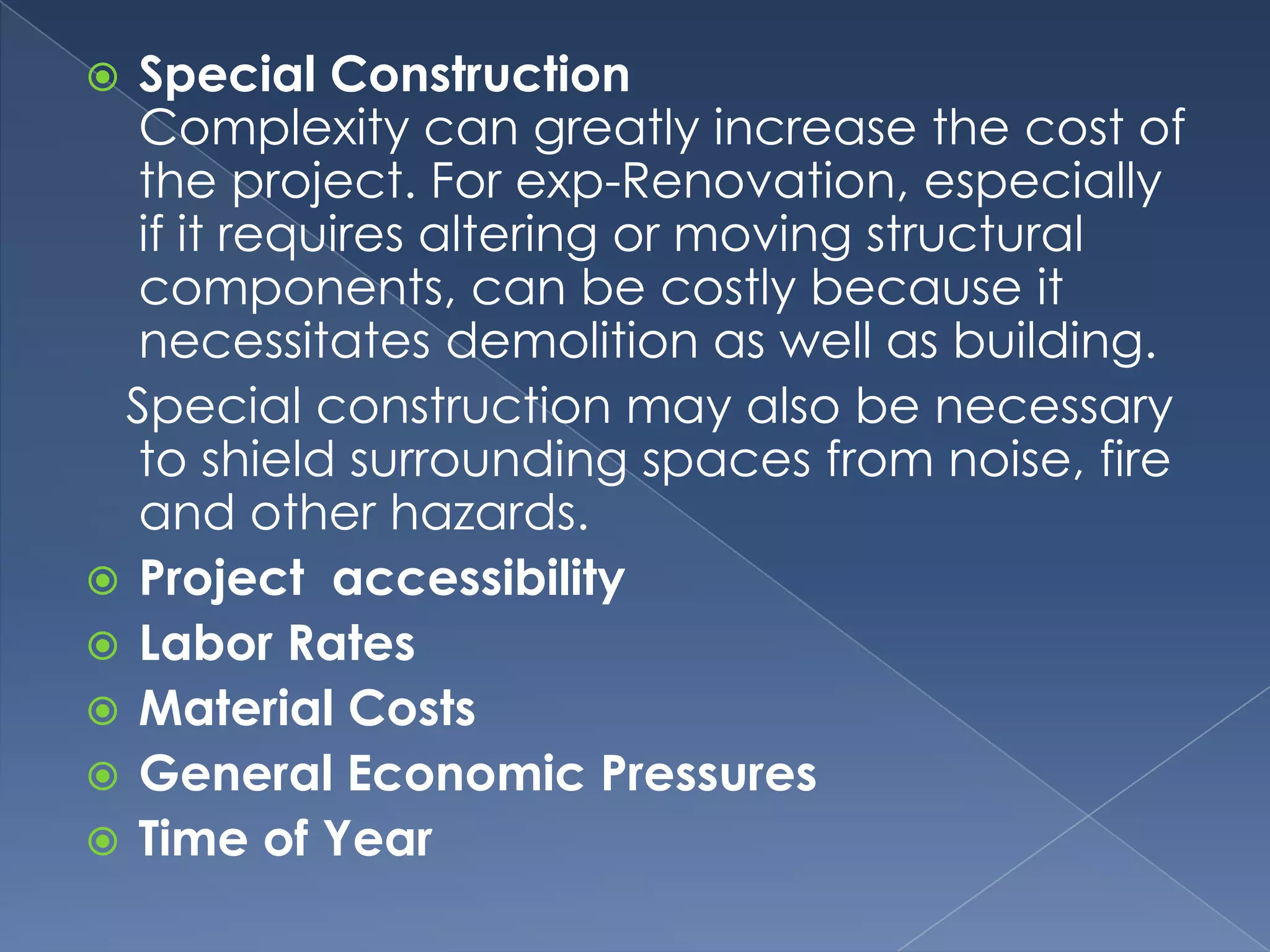 Special Construction
Complexity can greatly increase the cost of the project. For exp-Renovation, especially if it requires altering or moving structural components, can be costly because it necessitates demolition as well as building.

Special construction may also be necessary to shield surrounding spaces from noise, fire and other hazards.

Project accessibility

Labor Rates

Material Costs

General Economic Pressures

Time of Year